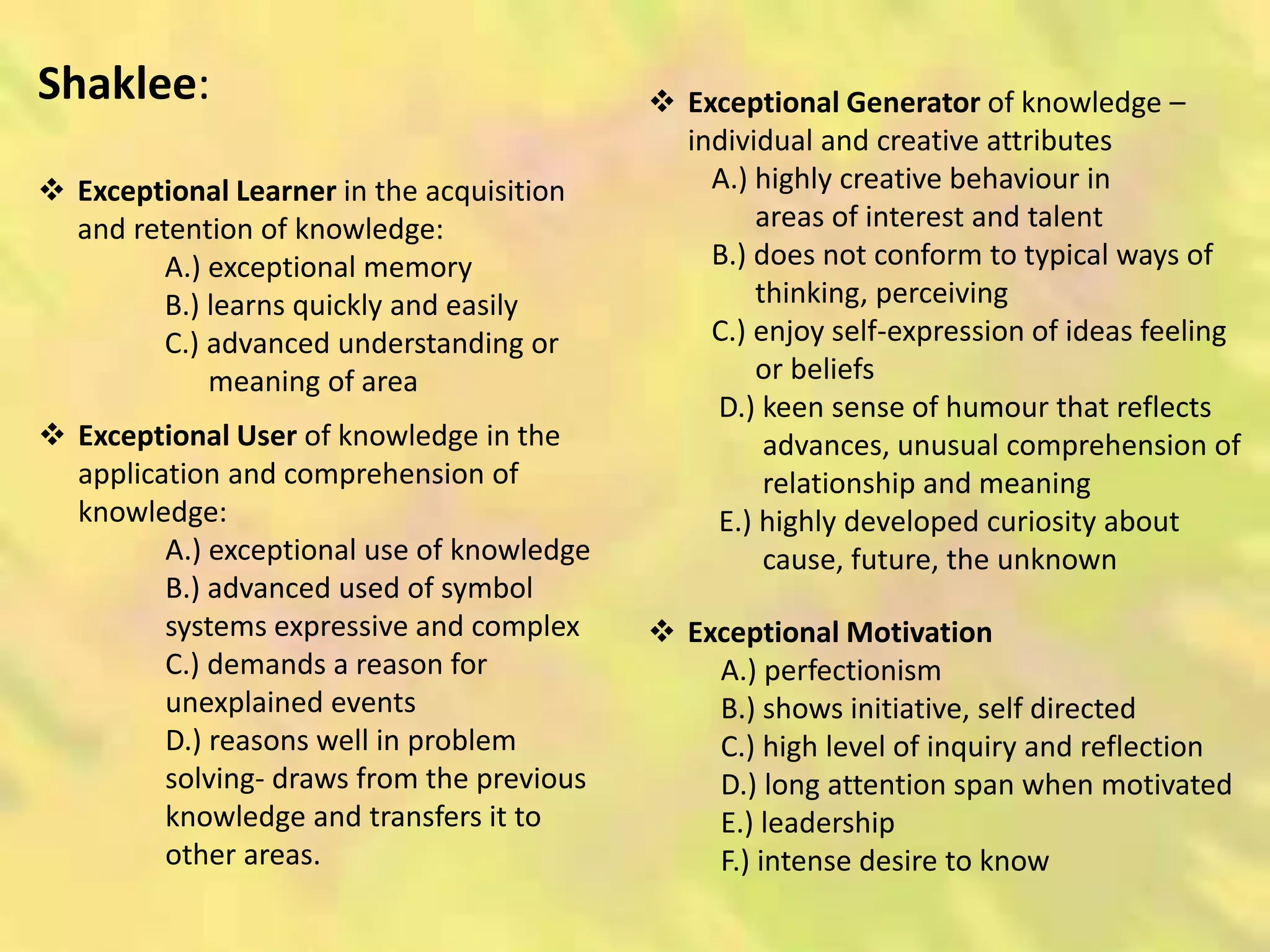 Shaklee:

❖ Exceptional Learner in the acquisition and retention of knowledge:
A.) exceptional memory
B.) learns quickly and easily
C.) advanced understanding or meaning of area

❖ Exceptional User of knowledge in the application and comprehension of knowledge:
A.) exceptional use of knowledge
B.) advanced used of symbol systems expressive and complex
C.) demands a reason for unexplained events
D.) reasons well in problem solving- draws from the previous knowledge and transfers it to other areas.

❖ Exceptional Generator of knowledge – individual and creative attributes
A.) highly creative behaviour in areas of interest and talent
B.) does not conform to typical ways of thinking, perceiving
C.) enjoy self-expression of ideas feeling or beliefs
D.) keen sense of humour that reflects advances, unusual comprehension of relationship and meaning
E.) highly developed curiosity about cause, future, the unknown

❖ Exceptional Motivation
A.) perfectionism
B.) shows initiative, self directed
C.) high level of inquiry and reflection
D.) long attention span when motivated
E.) leadership
F.) intense desire to know